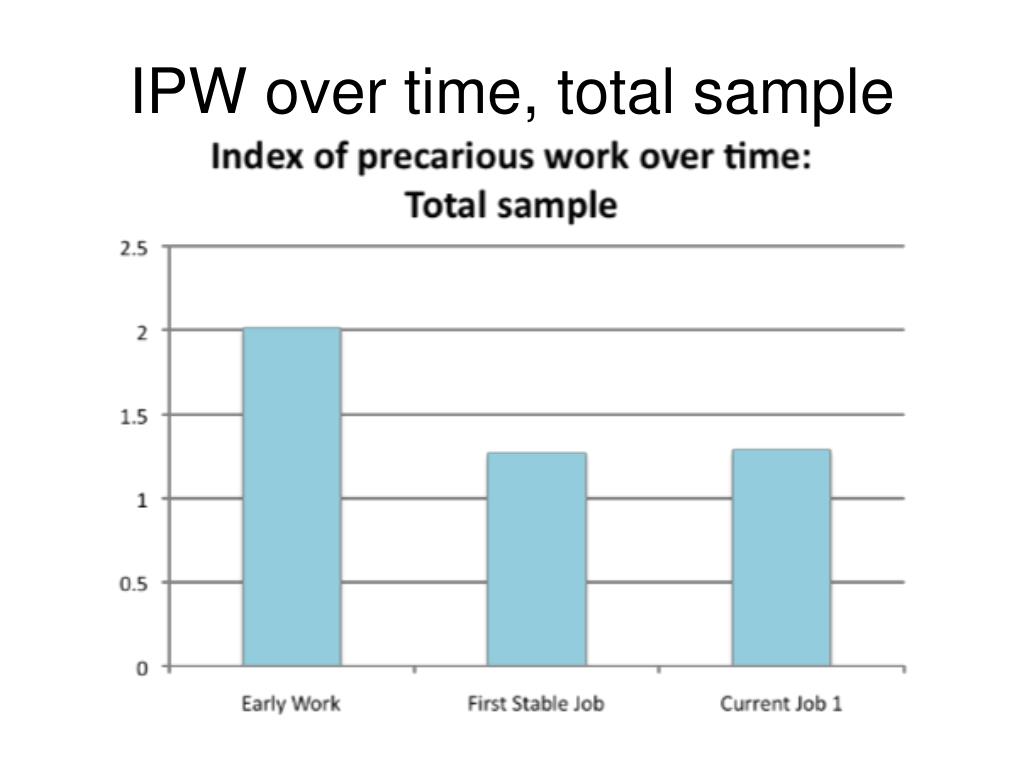 IPW over time, total sample

Index of precarious work over time:
Total sample

2.5
2
1.5
1
0.5
0

Early Work
First Stable Job
Current Job 1